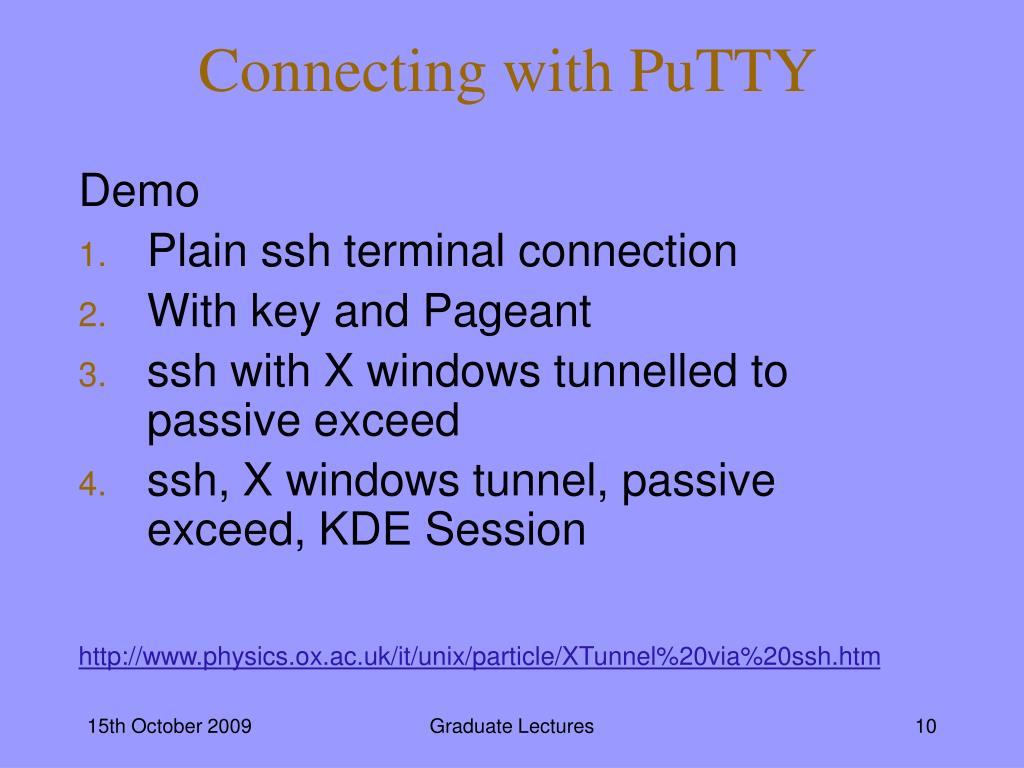 Connecting with PuTTY

Demo

1. Plain ssh terminal connection
2. With key and Pageant
3. ssh with X windows tunnelled to passive exceed
4. ssh, X windows tunnel, passive exceed, KDE Session

http://www.physics.ox.ac.uk/it/unix/particle/XTunnel%20via%20ssh.htm

15th October 2009

Graduate Lectures

10